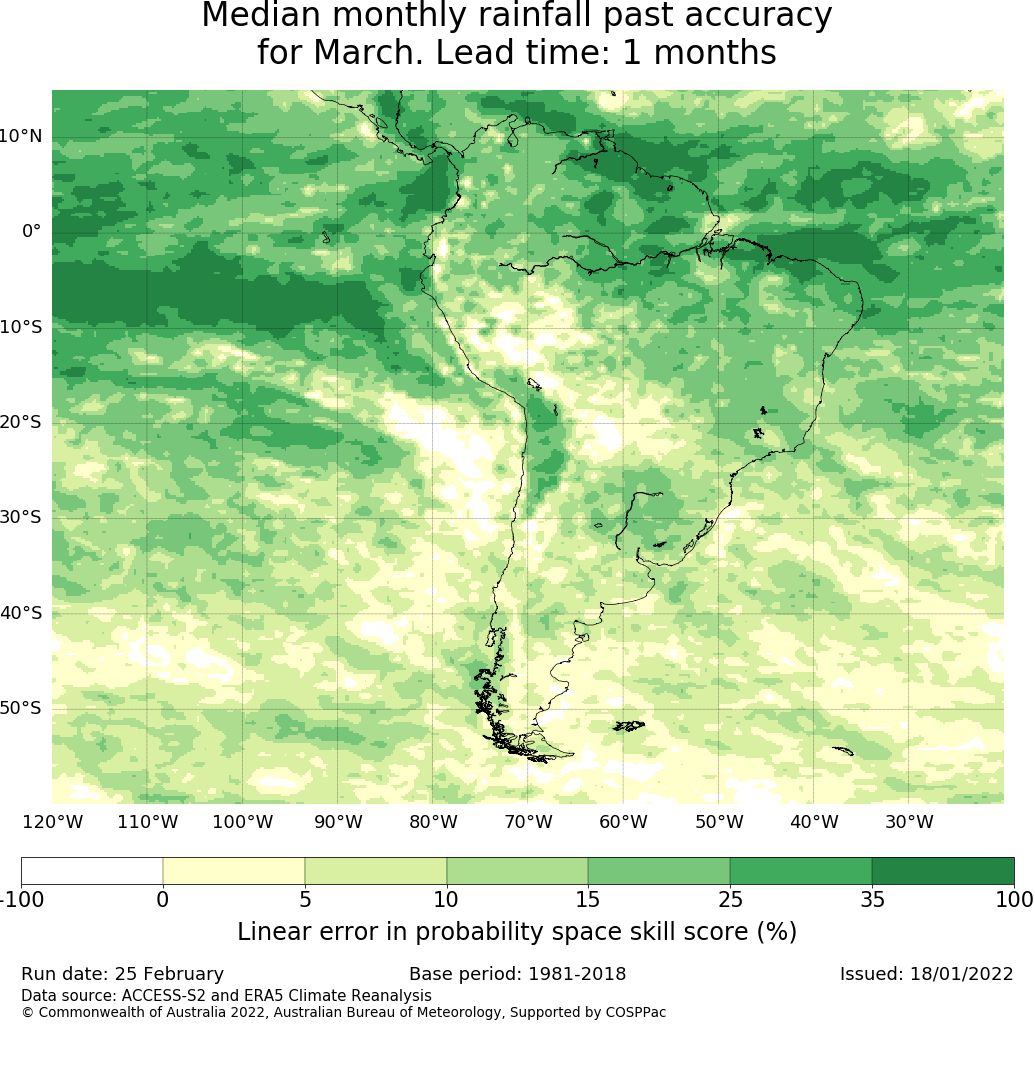 Median monthly rainfall past accuracy
for March. Lead time: 1 months

10°N
0°
10°S
20°S
30°S
40°S
50°S

120°W 110°W 100°W 90°W 80°W 70°W 60°W 50°W 40°W 30°W

-100 0 5 10 15 25 35 100

Linear error in probability space skill score (%)

Run date: 25 February
Base period: 1981-2018
Issued: 18/01/2022
Data source: ACCESS-S2 and ERA5 Climate Reanalysis
© Commonwealth of Australia 2022, Australian Bureau of Meteorology, Supported by COSPPac